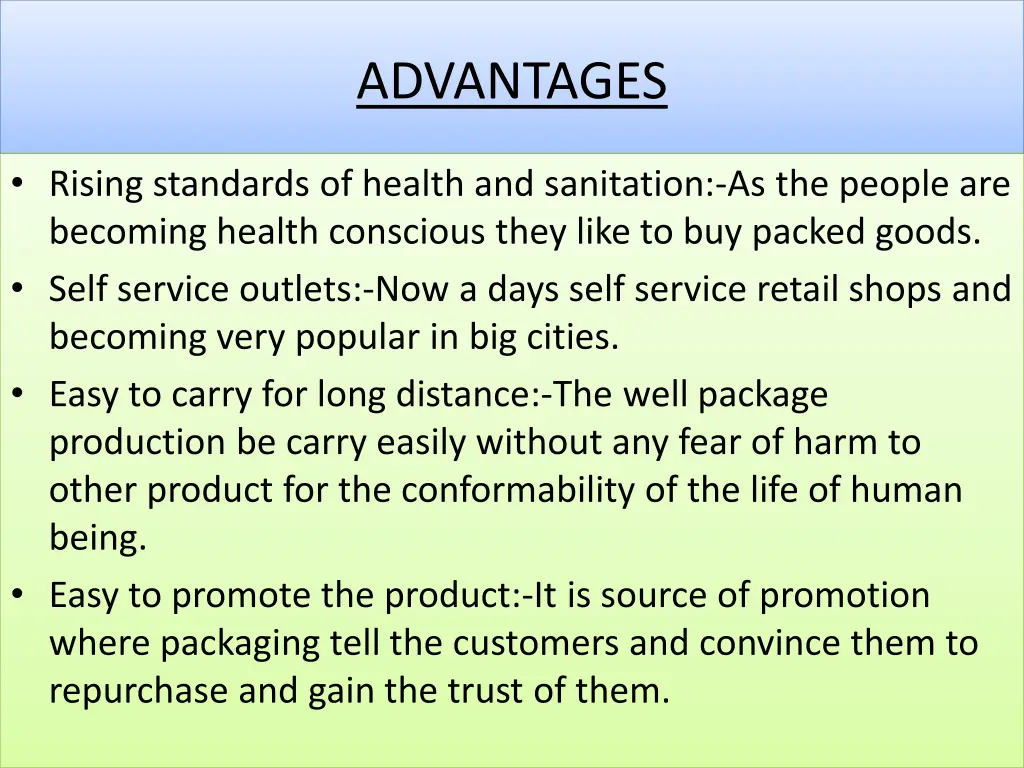 ADVANTAGES

• Rising standards of health and sanitation:-As the people are becoming health conscious they like to buy packed goods.
• Self service outlets:-Now a days self service retail shops and becoming very popular in big cities.
• Easy to carry for long distance:-The well package production be carry easily without any fear of harm to other product for the conformability of the life of human being.
• Easy to promote the product:-It is source of promotion where packaging tell the customers and convince them to repurchase and gain the trust of them.